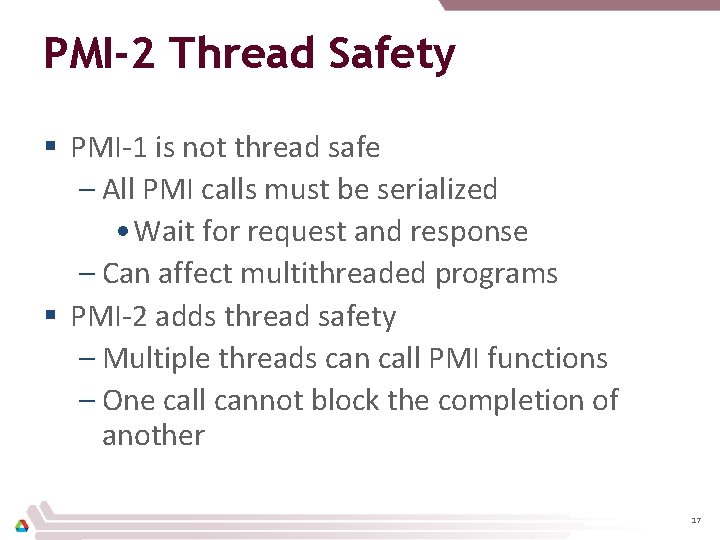 PMI-2 Thread Safety

▪ PMI-1 is not thread safe
– All PMI calls must be serialized
• Wait for request and response
– Can affect multithreaded programs
▪ PMI-2 adds thread safety
– Multiple threads can call PMI functions
– One call cannot block the completion of another

17